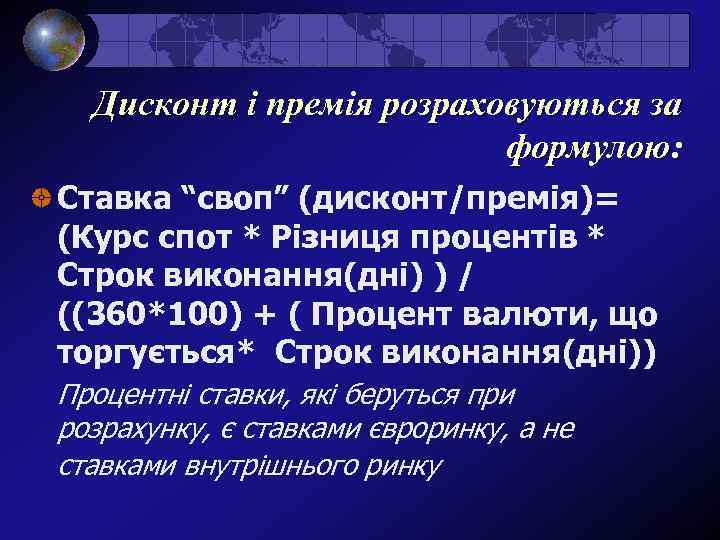 Дисконт і премія розраховуються за формулою:

Ставка “своп” (дисконт/премія)= (Курс спот * Різниця процентів * Строк виконання(дні) ) / ((360*100) + ( Процент валюти, що торгується* Строк виконання(дні))

Процентні ставки, які беруться при розрахунку, є ставками євроринку, а не ставками внутрішнього ринку